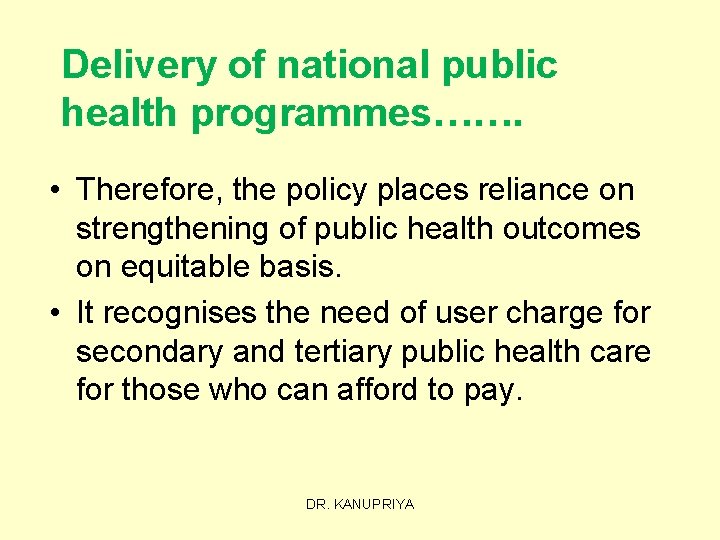 Delivery of national public health programmes…….

• Therefore, the policy places reliance on strengthening of public health outcomes on equitable basis.

• It recognises the need of user charge for secondary and tertiary public health care for those who can afford to pay.

DR. KANUPRIYA